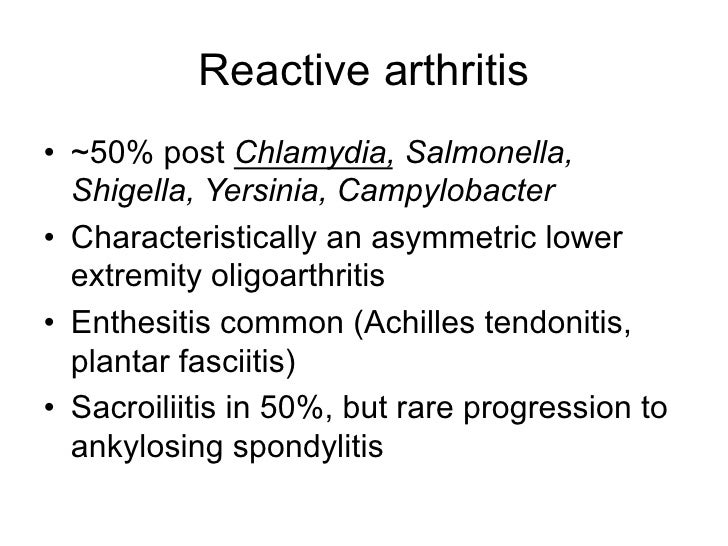 Reactive arthritis

• ~50% post Chlamydia, Salmonella, Shigella, Yersinia, Campylobacter
• Characteristically an asymmetric lower extremity oligoarthritis
• Enthesitis common (Achilles tendonitis, plantar fasciitis)
• Sacroiliitis in 50%, but rare progression to ankylosing spondylitis